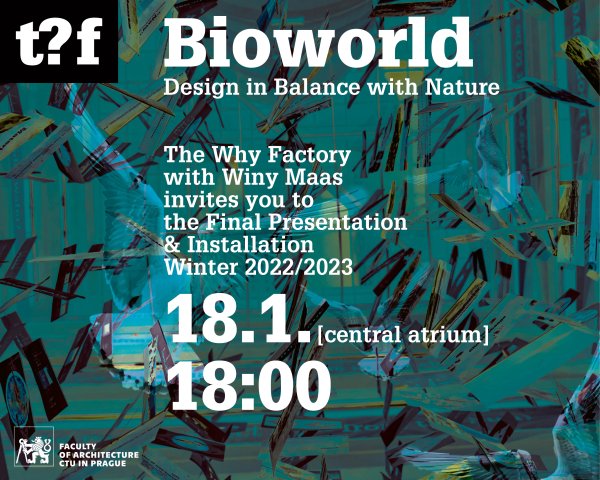 t?f

Bioworld
Design in Balance with Nature

The Why Factory with Winy Maas invites you to the Final Presentation & Installation Winter 2022/2023

18.1. [central atrium]
18:00

FACULTY OF ARCHITECTURE CTU IN PRAGUE